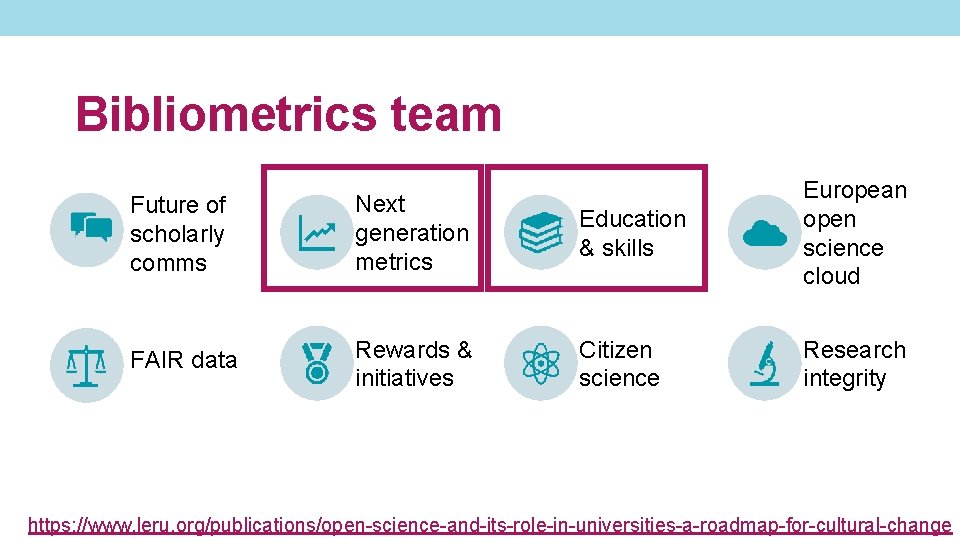 Bibliometrics team

Future of scholarly comms

Next generation metrics

Education & skills

European open science cloud

FAIR data

Rewards & initiatives

Citizen science

Research integrity

https://www.leru.org/publications/open-science-and-its-role-in-universities-a-roadmap-for-cultural-change